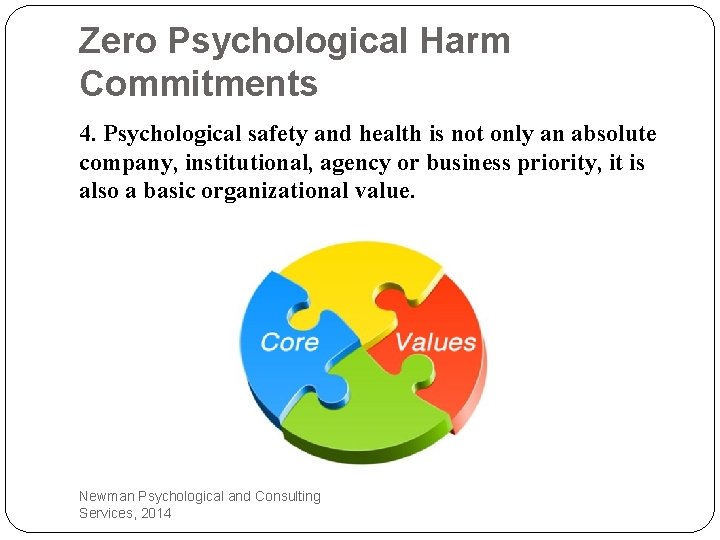 Zero Psychological Harm Commitments

4. Psychological safety and health is not only an absolute company, institutional, agency or business priority, it is also a basic organizational value.

Core

Values

Newman Psychological and Consulting Services, 2014